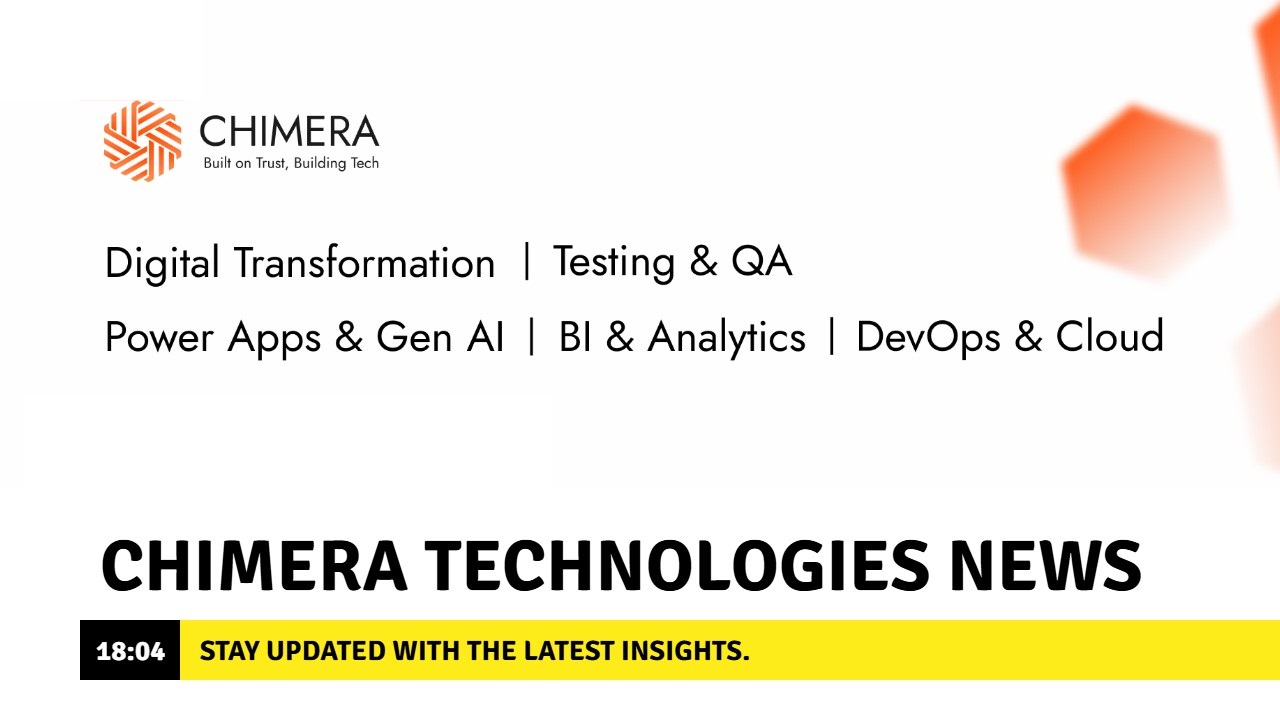 CHIMERA
Built on Trust, Building Tech

Digital Transformation | Testing & QA

Power Apps & Gen AI | BI & Analytics | DevOps & Cloud

CHIMERA TECHNOLOGIES NEWS

18:04 STAY UPDATED WITH THE LATEST INSIGHTS.